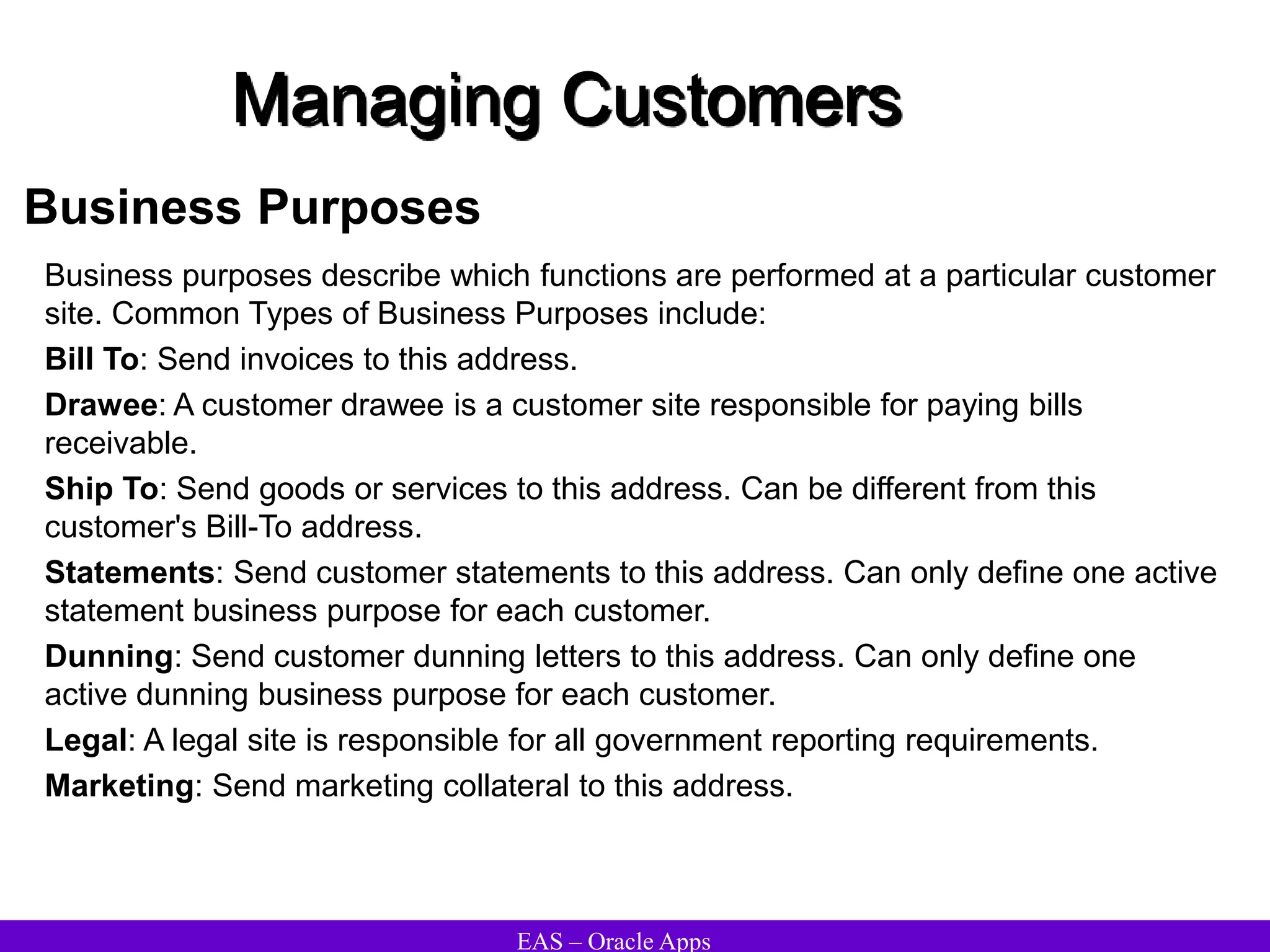 Managing Customers

Business Purposes

Business purposes describe which functions are performed at a particular customer site. Common Types of Business Purposes include:

Bill To: Send invoices to this address.

Drawee: A customer drawee is a customer site responsible for paying bills receivable.

Ship To: Send goods or services to this address. Can be different from this customer's Bill-To address.

Statements: Send customer statements to this address. Can only define one active statement business purpose for each customer.

Dunning: Send customer dunning letters to this address. Can only define one active dunning business purpose for each customer.

Legal: A legal site is responsible for all government reporting requirements.

Marketing: Send marketing collateral to this address.

EAS – Oracle Apps